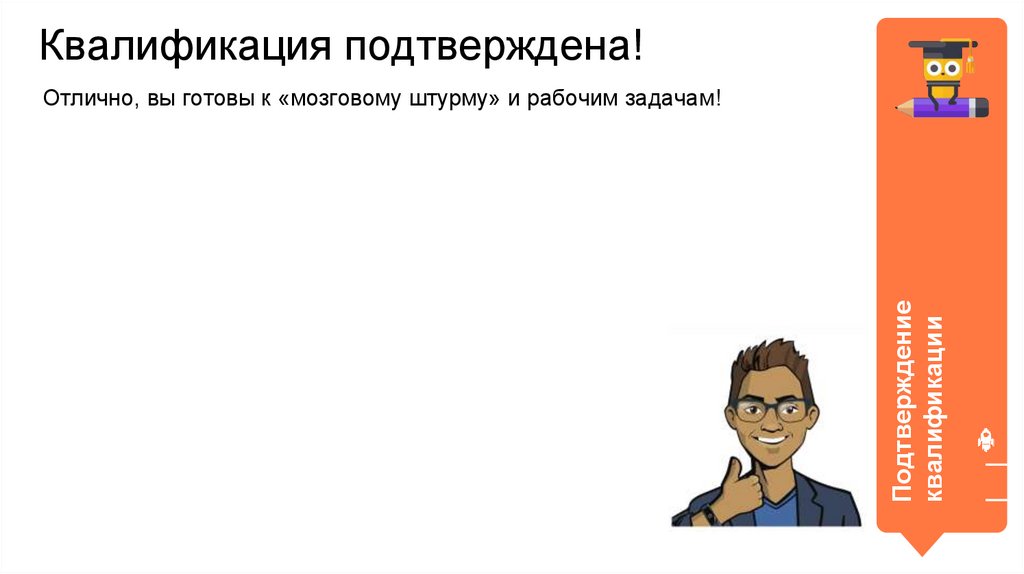 Квалификация подтверждена!

Отлично, вы готовы к «мозговому штурму» и рабочим задачам!

Подтверждение квалификации